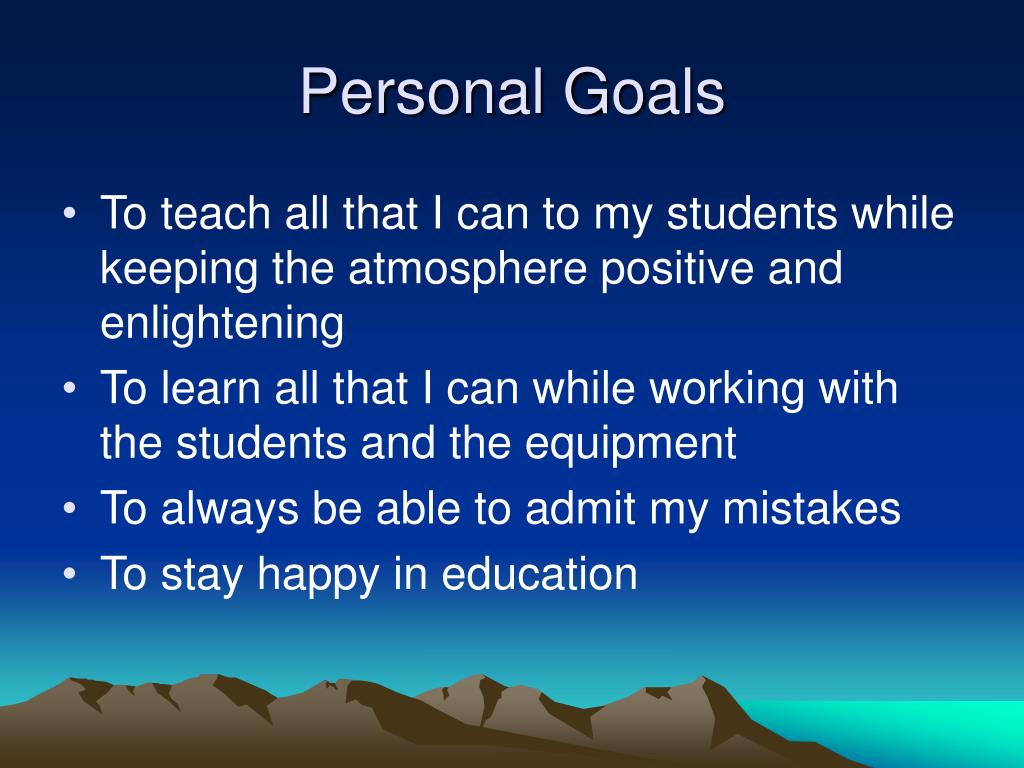 Personal Goals

• To teach all that I can to my students while keeping the atmosphere positive and enlightening
• To learn all that I can while working with the students and the equipment
• To always be able to admit my mistakes
• To stay happy in education